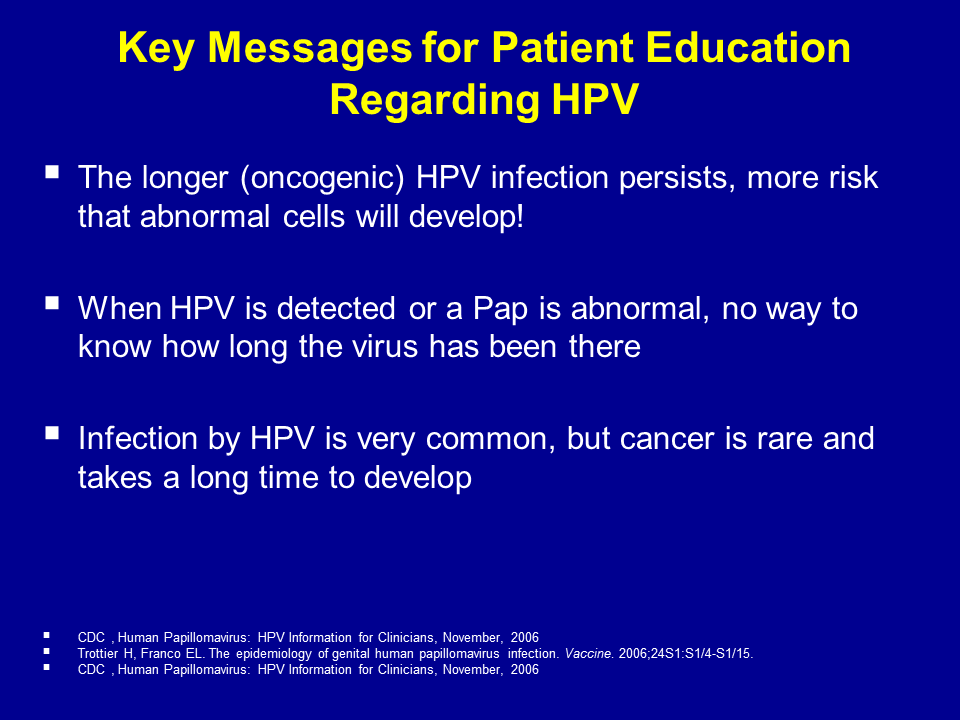 Key Messages for Patient Education Regarding HPV

▪ The longer (oncogenic) HPV infection persists, more risk that abnormal cells will develop!

▪ When HPV is detected or a Pap is abnormal, no way to know how long the virus has been there

▪ Infection by HPV is very common, but cancer is rare and takes a long time to develop

▪ CDC , Human Papillomavirus: HPV Information for Clinicians, November, 2006
▪ Trottier H, Franco EL. The epidemiology of genital human papillomavirus infection. Vaccine. 2006;24S1:S1/4-S1/15.
▪ CDC , Human Papillomavirus: HPV Information for Clinicians, November, 2006